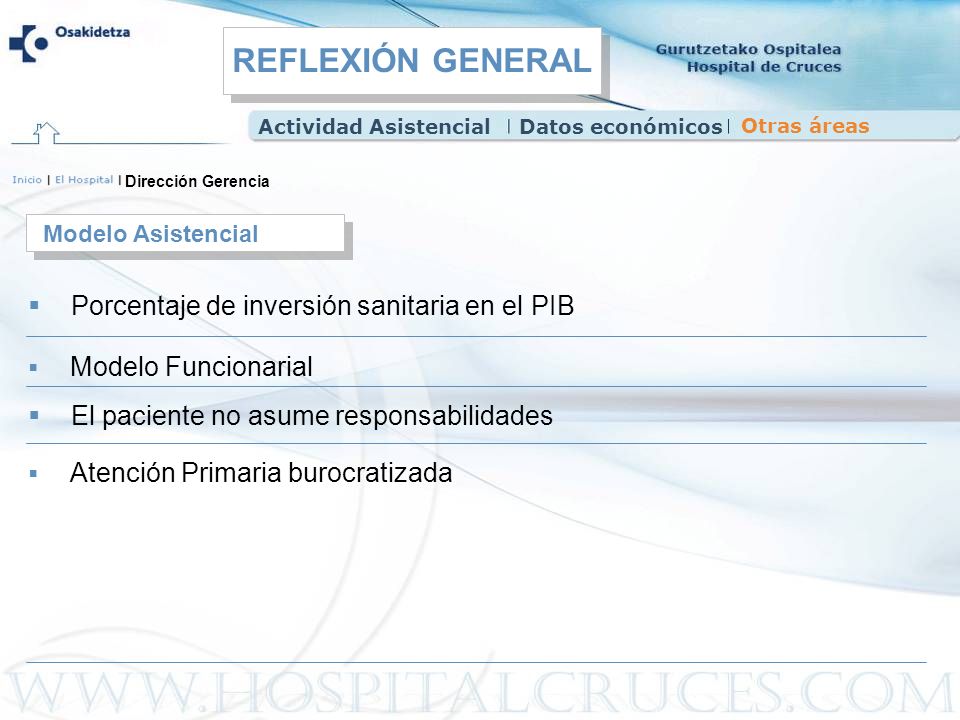 Osakidetza

REFLEXIÓN GENERAL

Gurutzetako Ospitalea
Hospital de Cruces

Actividad Asistencial | Datos económicos | Otras áreas

Inicio | El Hospital | Dirección Gerencia

Modelo Asistencial

▪ Porcentaje de inversión sanitaria en el PIB

▪ Modelo Funcionarial

▪ El paciente no asume responsabilidades

▪ Atención Primaria burocratizada

WWW.HOSPITALCRUCES.COM